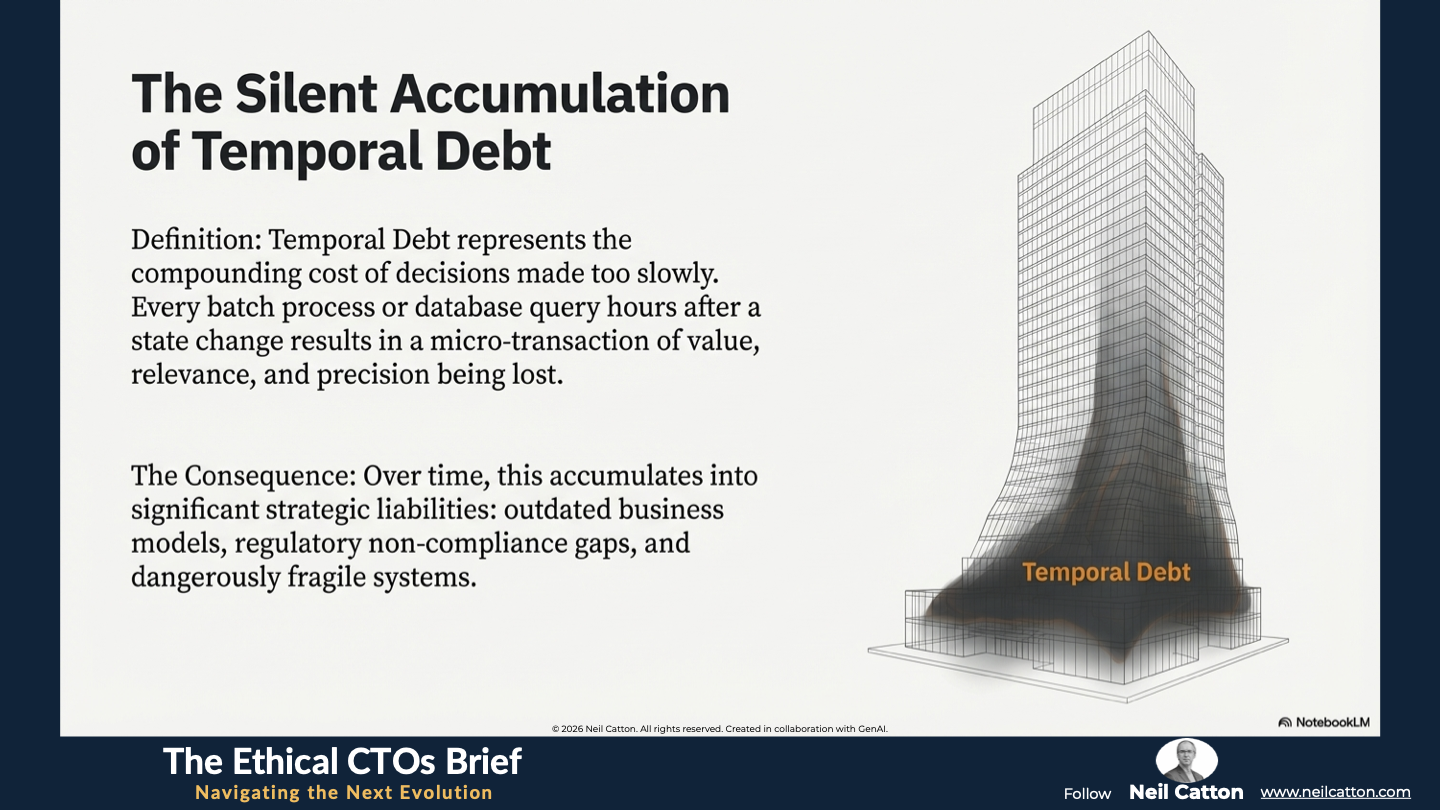 The Silent Accumulation of Temporal Debt

Definition: Temporal Debt represents the compounding cost of decisions made too slowly. Every batch process or database query hours after a state change results in a micro-transaction of value, relevance, and precision being lost.

The Consequence: Over time, this accumulates into significant strategic liabilities: outdated business models, regulatory non-compliance gaps, and dangerously fragile systems.

Temporal Debt

© 2026 Neil Catton. All rights reserved. Created in collaboration with GenAI.

NotebookLM

The Ethical CTOs Brief
Navigating the Next Evolution

Follow Neil Catton www.neilcatton.com